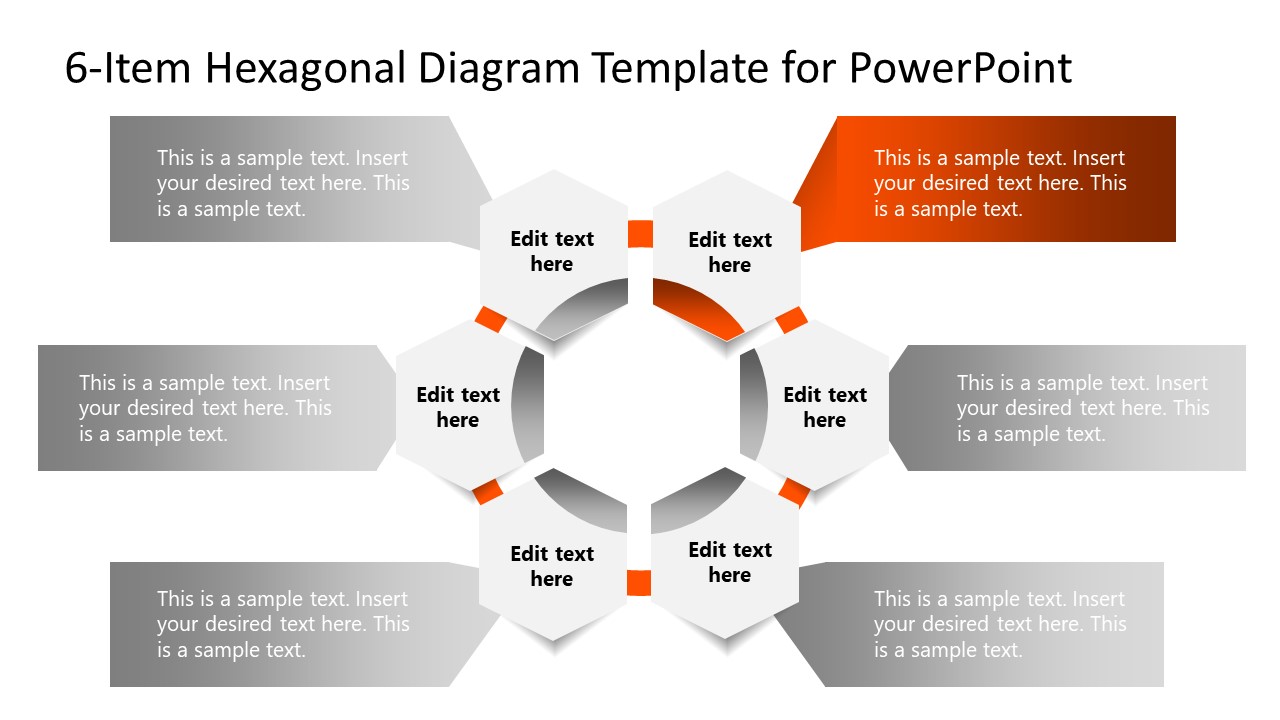 6-Item Hexagonal Diagram Template for PowerPoint

This is a sample text. Insert your desired text here. This is a sample text.

Edit text here

Edit text here

This is a sample text. Insert your desired text here. This is a sample text.

This is a sample text. Insert your desired text here. This is a sample text.

Edit text here

Edit text here

This is a sample text. Insert your desired text here. This is a sample text.

This is a sample text. Insert your desired text here. This is a sample text.

Edit text here

Edit text here

This is a sample text. Insert your desired text here. This is a sample text.